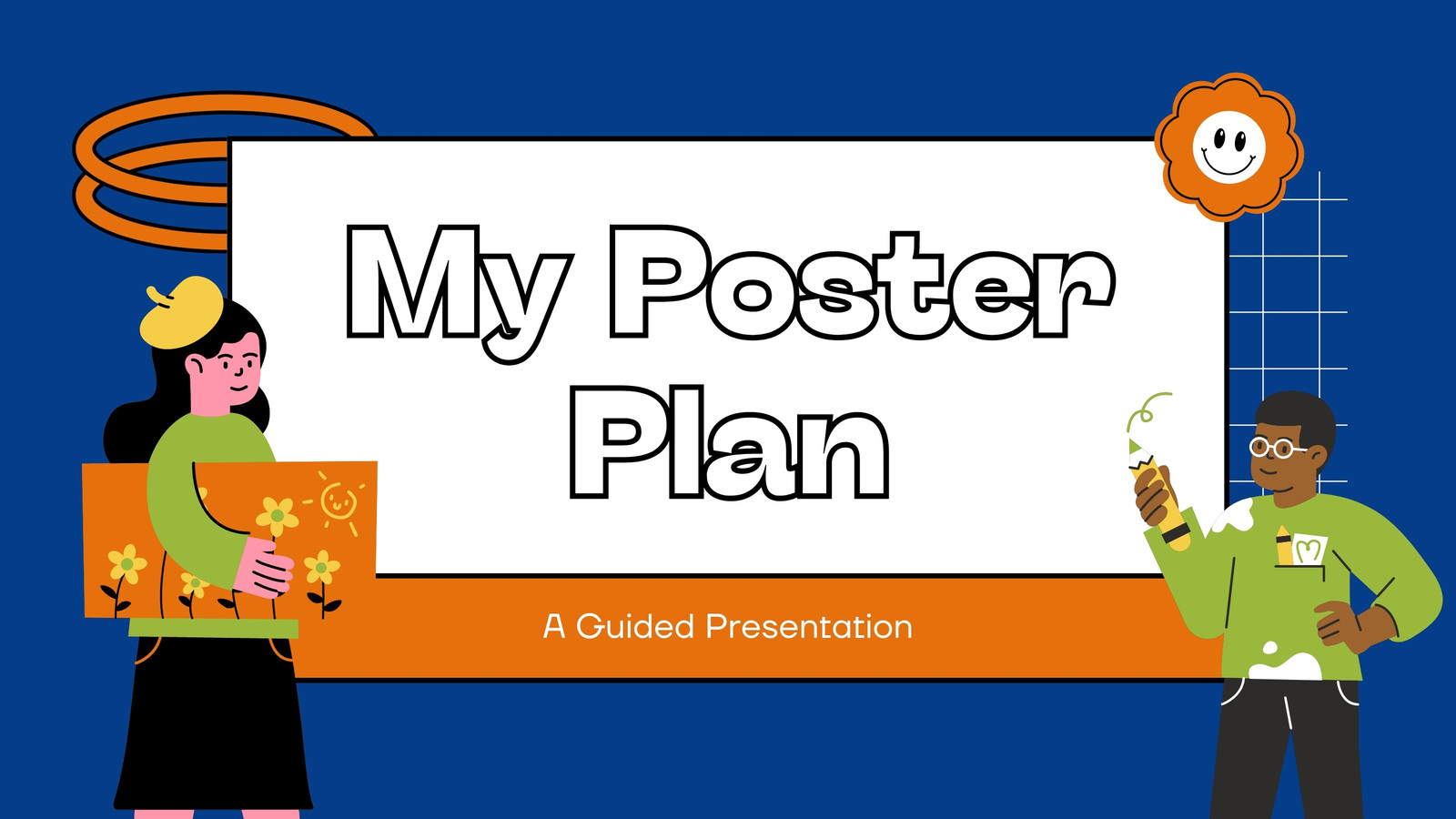 My Poster Plan

A Guided Presentation